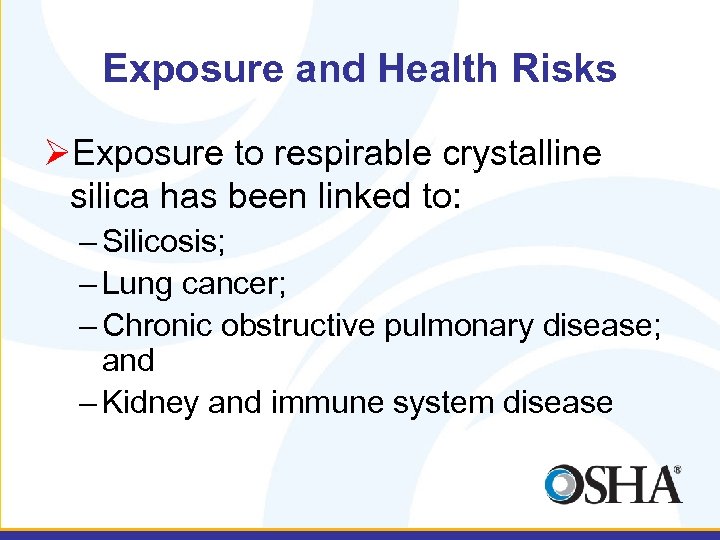 Exposure and Health Risks

➢Exposure to respirable crystalline silica has been linked to:

– Silicosis;

– Lung cancer;

– Chronic obstructive pulmonary disease; and

– Kidney and immune system disease

OSHA®